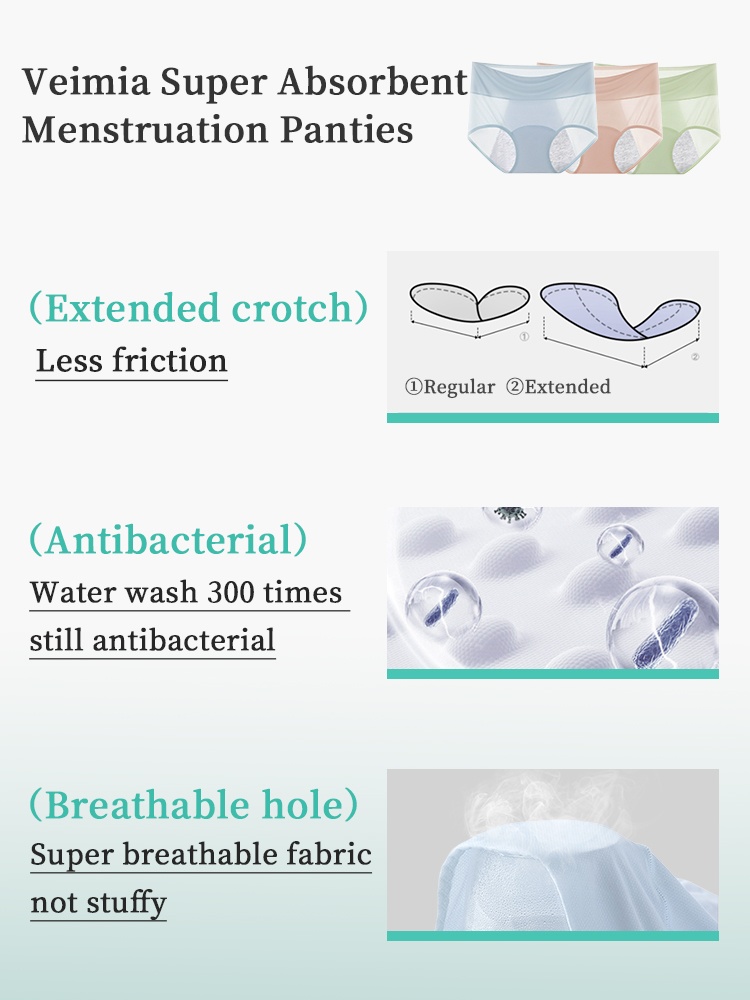 Veimia Super Absorbent Menstruation Panties

(Extended crotch)
Less friction

①
②
①Regular ②Extended

(Antibacterial)
Water wash 300 times still antibacterial

(Breathable hole)
Super breathable fabric not stuffy